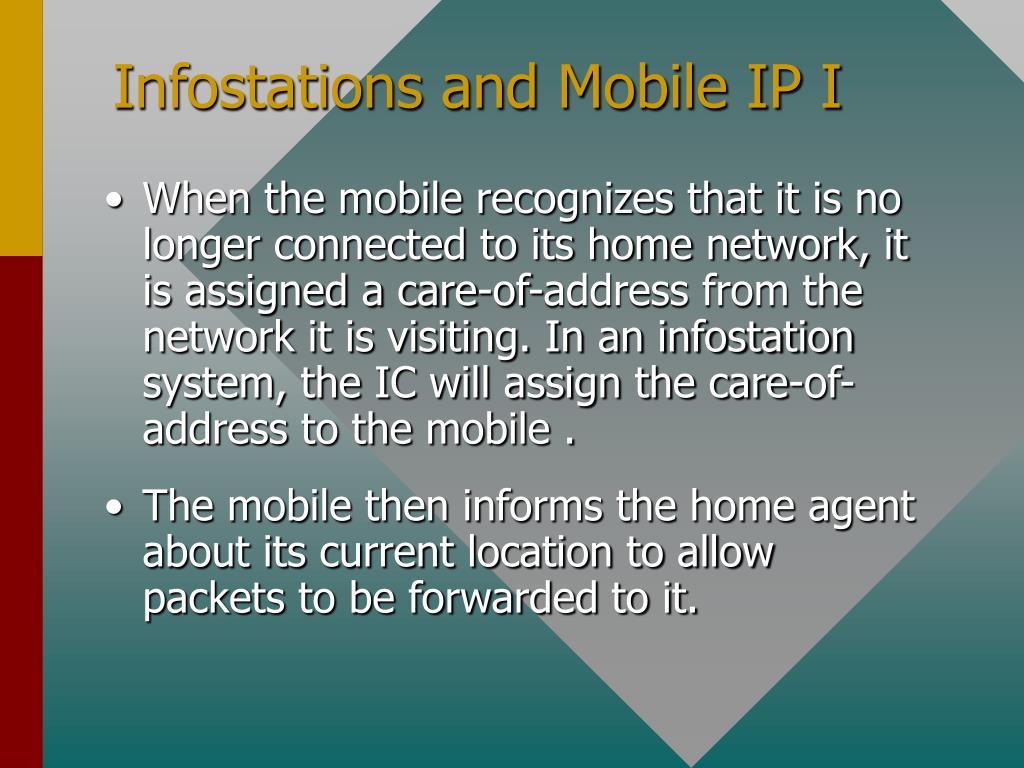 Infostations and Mobile IP I

• When the mobile recognizes that it is no longer connected to its home network, it is assigned a care-of-address from the network it is visiting. In an infostation system, the IC will assign the care-of-address to the mobile .

• The mobile then informs the home agent about its current location to allow packets to be forwarded to it.